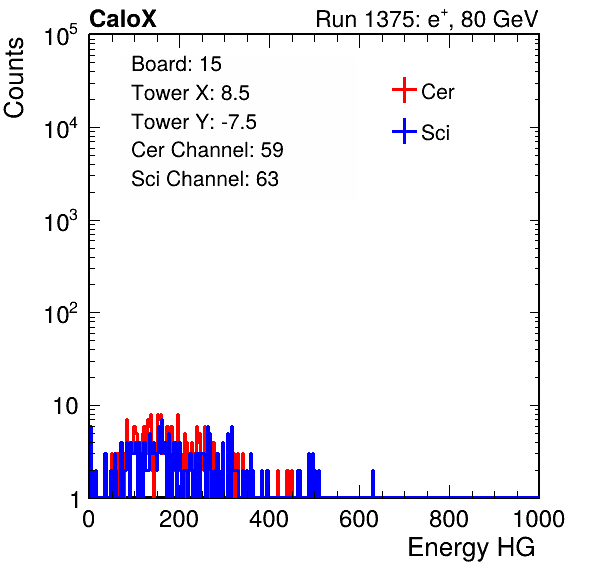 CaloX

Run 1375: $e^{+}$, 80 GeV

Counts

$10^5$

$10^4$

$10^3$

$10^2$

10

1

Board: 15
Tower X: 8.5
Tower Y: -7.5
Cer Channel: 59
Sci Channel: 63

Cer

Sci

0 200 400 600 800 1000

Energy HG